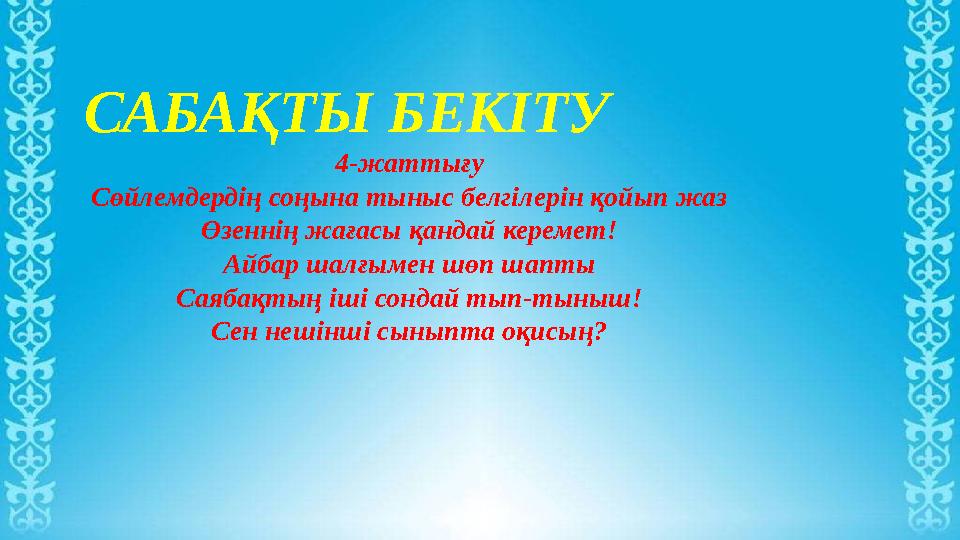 САБАҚТЫ БЕКІТУ

4-жаттығу

Сөйлемдердің соңына тыныс белгілерін қойып жаз

Өзеннің жағасы қандай керемет!

Айбар шалғымен шөп шапты

Саябақтың іші сондай тып-тыныш!

Сен нешінші сыныпта оқисың?